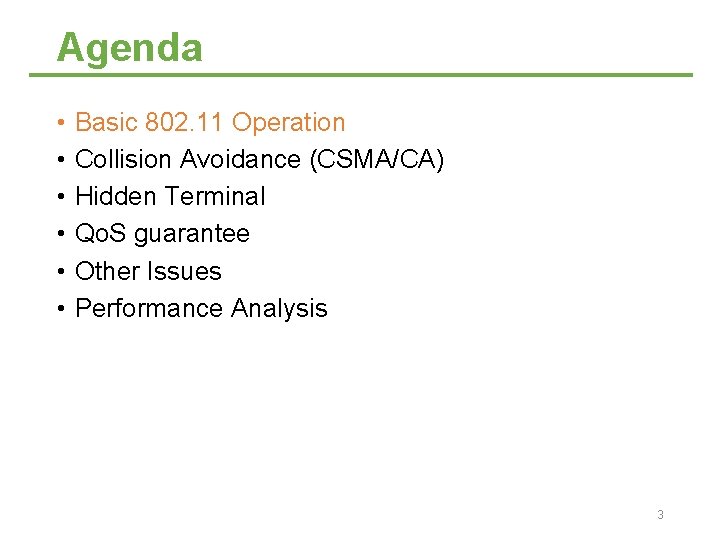 Agenda

• Basic 802.11 Operation
• Collision Avoidance (CSMA/CA)
• Hidden Terminal
• QoS guarantee
• Other Issues
• Performance Analysis

3